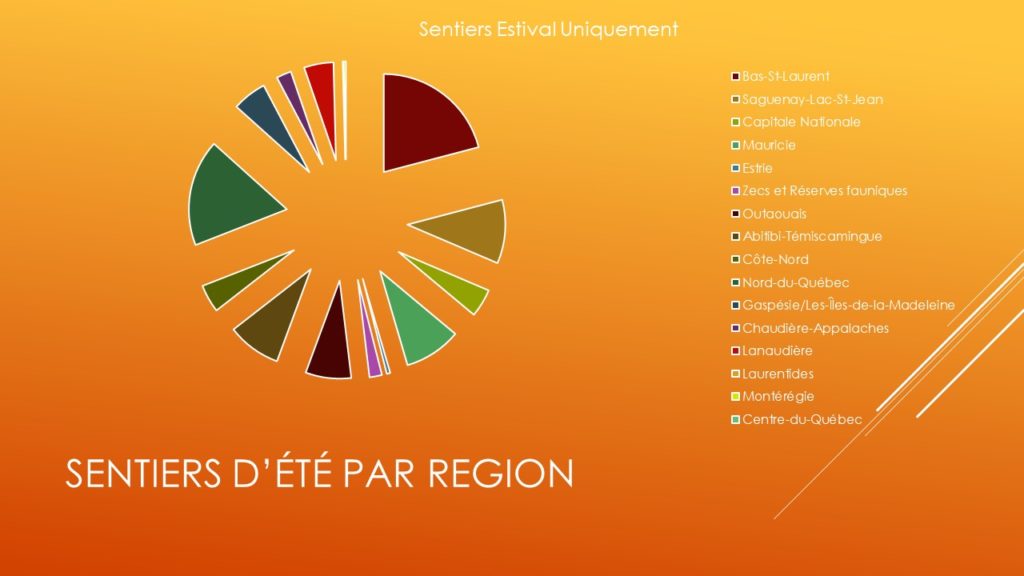 Sentiers Estival Uniquement

Bas-St-Laurent
Saguenay-Lac-St-Jean
Capitale Nationale
Mauricie
Estrie
Zecs et Réserves fauniques
Outaouais
Abitibi-Témiscamingue
Côte-Nord
Nord-du-Québec
Gaspésie/Les-Îles-de-la-Madeleine
Chaudière-Appalaches
Lanaudière
Laurentides
Montérégie
Centre-du-Québec

SENTIERS D'ÉTÉ PAR REGION